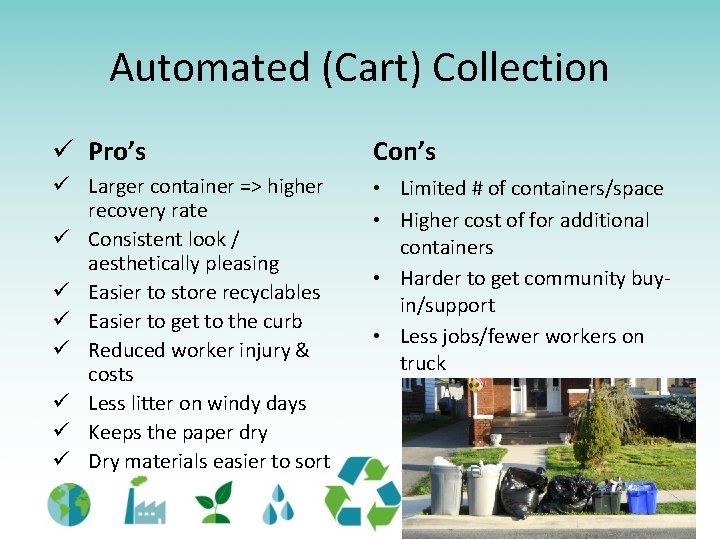 Automated (Cart) Collection

✓ Pro's
✓ Larger container => higher recovery rate
✓ Consistent look / aesthetically pleasing
✓ Easier to store recyclables
✓ Easier to get to the curb
✓ Reduced worker injury & costs
✓ Less litter on windy days
✓ Keeps the paper dry
✓ Dry materials easier to sort

Con's
• Limited # of containers/space
• Higher cost of for additional containers
• Harder to get community buy-in/support
• Less jobs/fewer workers on truck